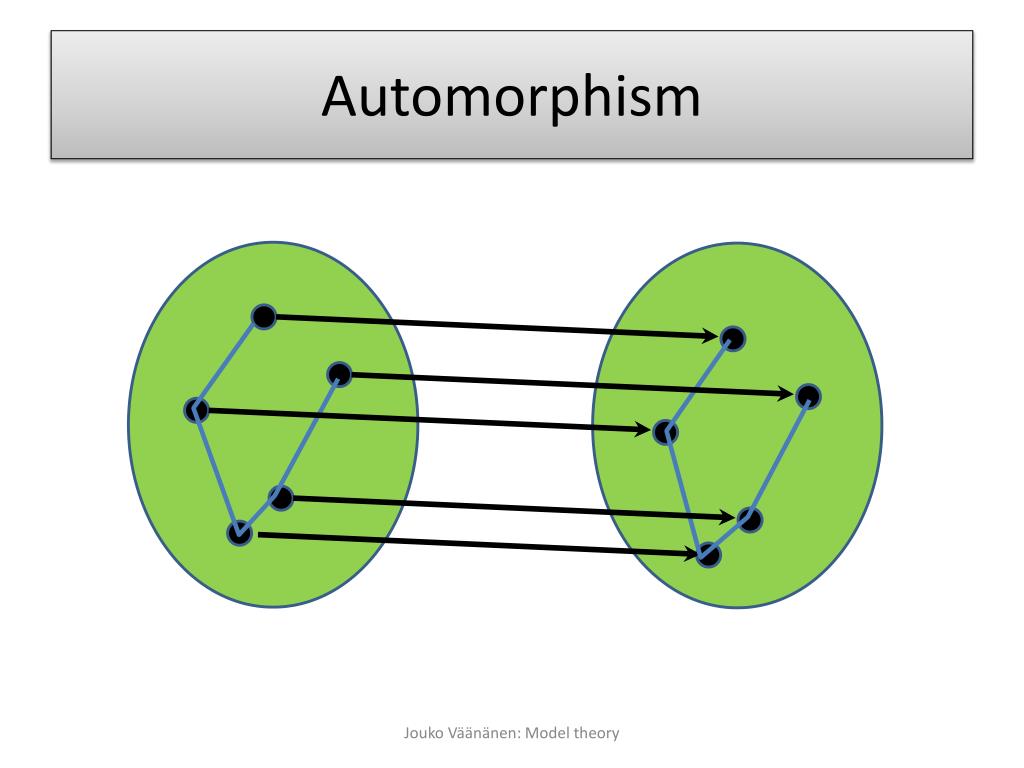 Automorphism

Jouko Väänänen: Model theory